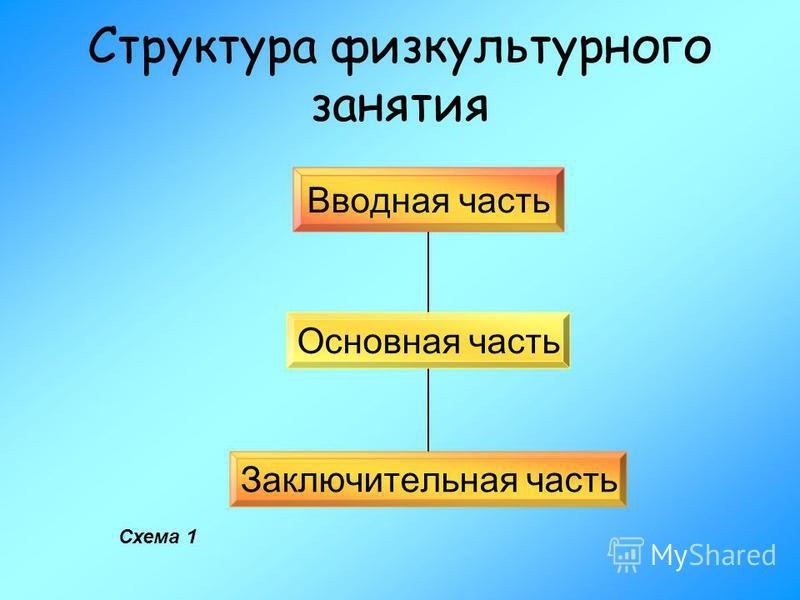 Структура физкультурного занятия

Вводная часть

Основная часть

Заключительная часть

Схема 1

MyShared